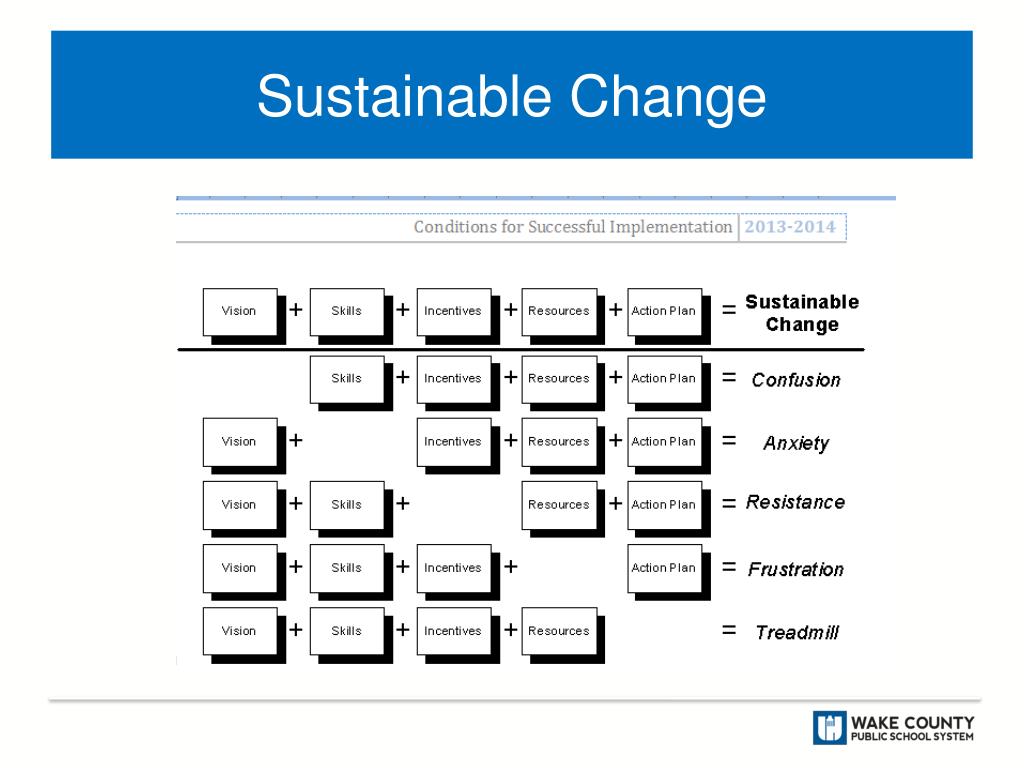 Sustainable Change

Conditions for Successful Implementation 2013-2014

Vision + Skills + Incentives + Resources + Action Plan = Sustainable Change

Skills + Incentives + Resources + Action Plan = Confusion

Vision + Incentives + Resources + Action Plan = Anxiety

Vision + Skills + Resources + Action Plan = Resistance

Vision + Skills + Incentives + Action Plan = Frustration

Vision + Skills + Incentives + Resources = Treadmill

WAKE COUNTY PUBLIC SCHOOL SYSTEM